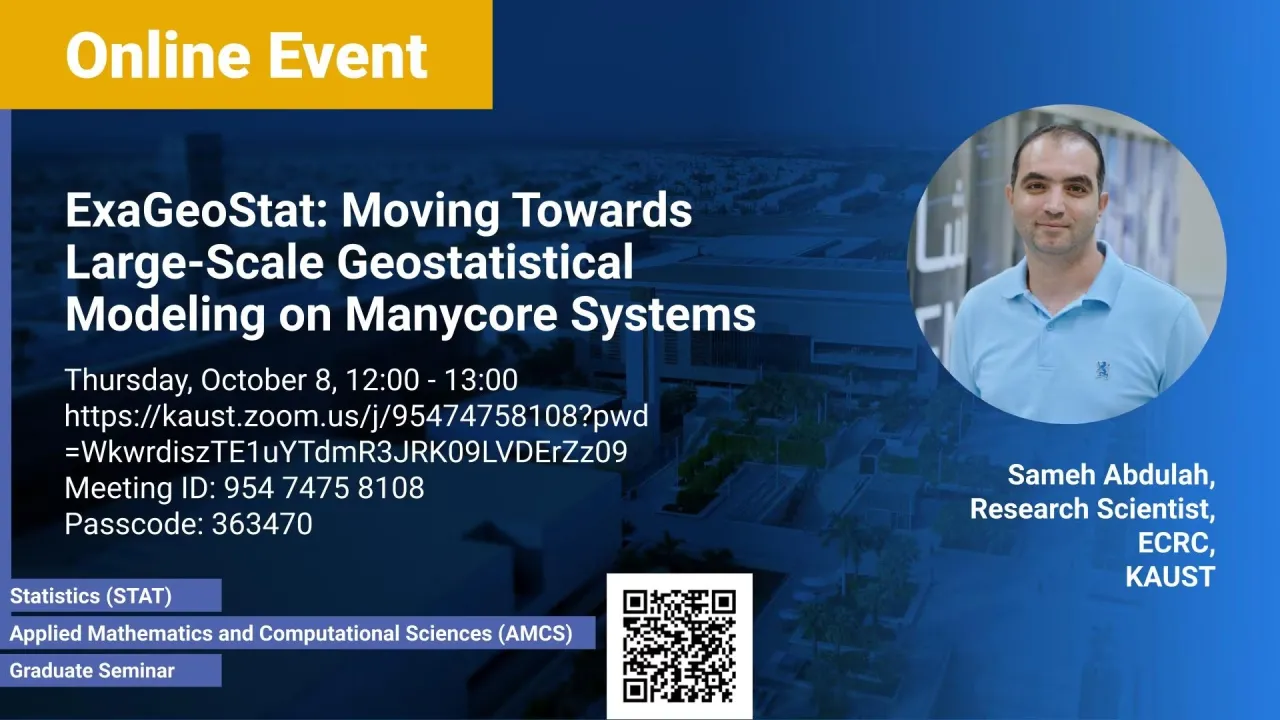 Online Event

ExaGeoStat: Moving Towards Large-Scale Geostatistical Modeling on Manycore Systems

Thursday, October 8, 12:00 - 13:00
https://kaust.zoom.us/j/95474758108?pwd=WkwrdiszTE1uYTdmR3JRK09LVDErZz09
Meeting ID: 954 7475 8108
Passcode: 363470

Sameh Abdulah,
Research Scientist,
ECRC,
KAUST

Statistics (STAT)
Applied Mathematics and Computational Sciences (AMCS)
Graduate Seminar